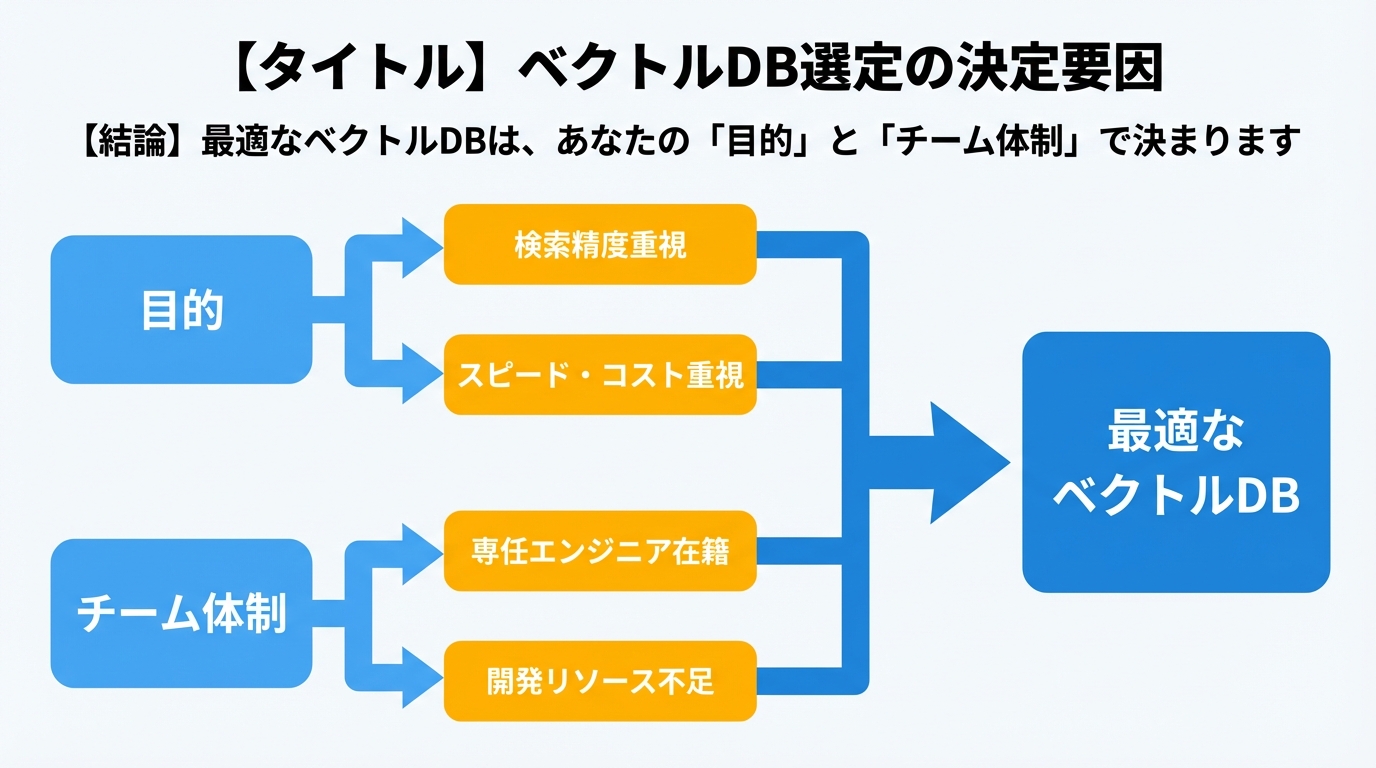 【タイトル】ベクトルDB選定の決定要因

【結論】最適なベクトルDBは、あなたの「目的」と「チーム体制」で決まります

目的

検索精度重視

スピード・コスト重視

チーム体制

専任エンジニア在籍

開発リソース不足

最適な
ベクトルDB